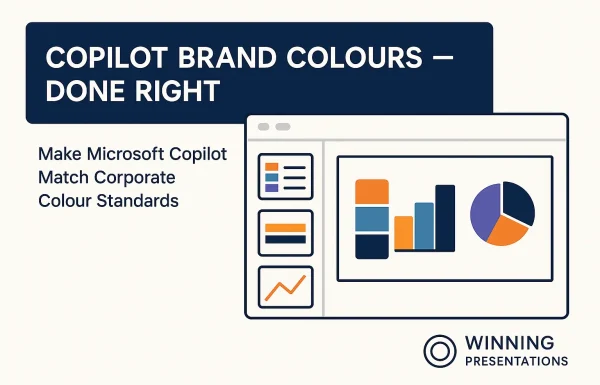 COPILOT BRAND COLOURS — DONE RIGHT

Make Microsoft Copilot Match Corporate Colour Standards

WINNING
PRESENTATIONS